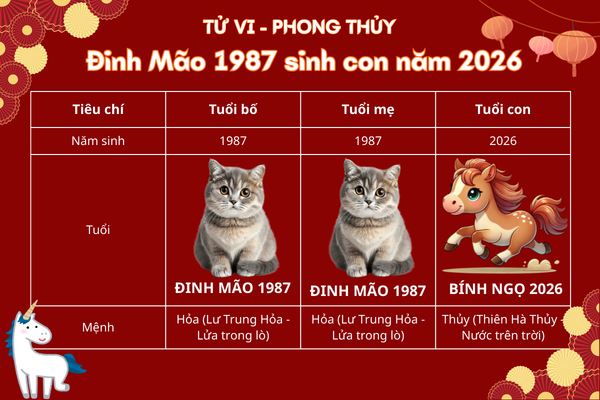 TỬ VI - PHONG THỦY

Đinh Mão 1987 sinh con năm 2026

| Tiêu chí | Tuổi bố | Tuổi mẹ | Tuổi con |
|---|---|---|---|
| Năm sinh | 1987 | 1987 | 2026 |
| Tuổi | ĐINH MÃO 1987 | ĐINH MÃO 1987 | BÍNH NGỌ 2026 |
| Mệnh | Hỏa (Lư Trung Hỏa - Lửa trong lò) | Hỏa (Lư Trung Hỏa - Lửa trong lò) | Thủy (Thiên Hà Thủy Nước trên trời) |